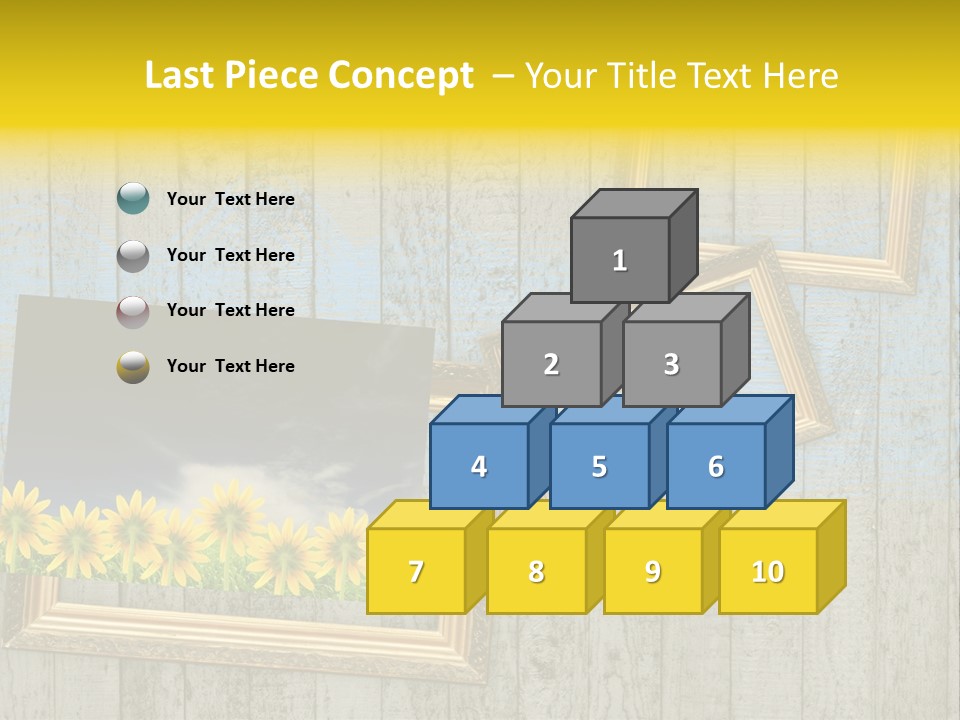 Last Piece Concept – Your Title Text Here

Your Text Here

Your Text Here

Your Text Here

Your Text Here

1

2 3

4 5 6

7 8 9 10